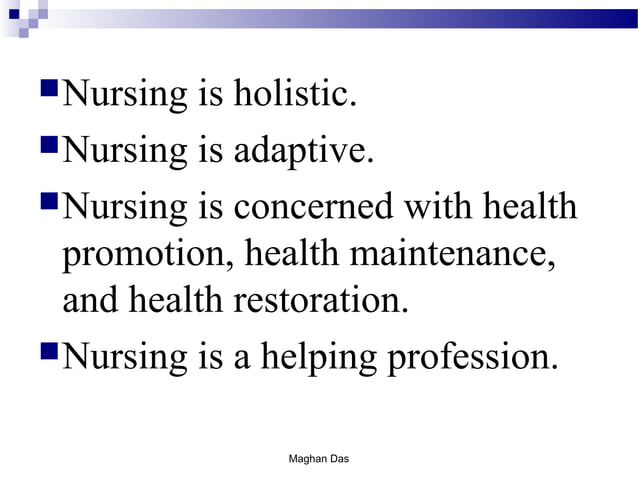 Nursing is holistic.

Nursing is adaptive.

Nursing is concerned with health promotion, health maintenance, and health restoration.

Nursing is a helping profession.

Maghan Das